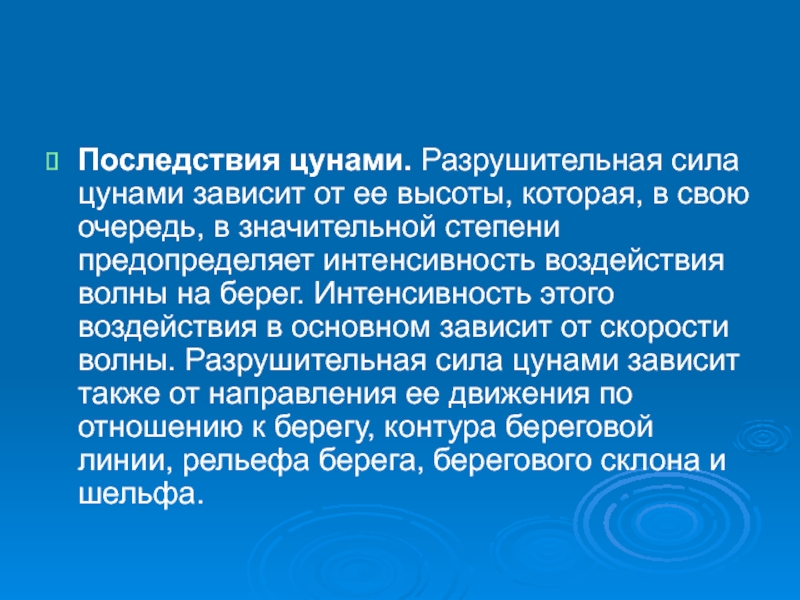 Последствия цунами. Разрушительная сила цунами зависит от ее высоты, которая, в свою очередь, в значительной степени предопределяет интенсивность воздействия волны на берег. Интенсивность этого воздействия в основном зависит от скорости волны. Разрушительная сила цунами зависит также от направления ее движения по отношению к берегу, контура береговой линии, рельефа берега, берегового склона и шельфа.